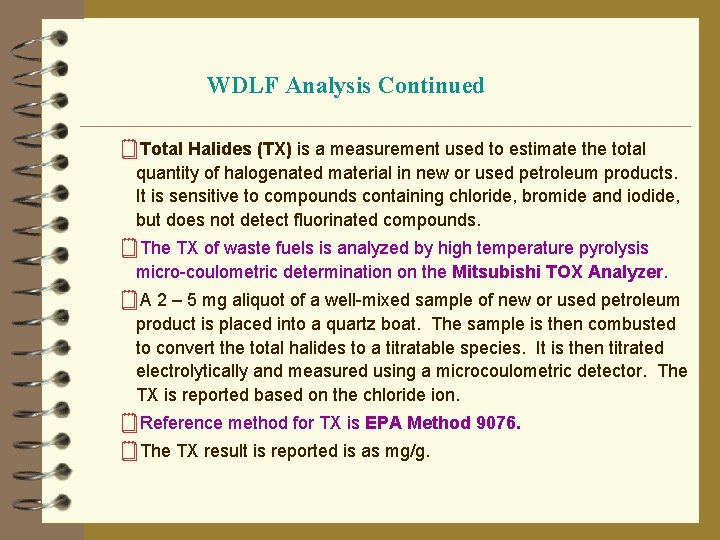 WDLF Analysis Continued

Total Halides (TX) is a measurement used to estimate the total quantity of halogenated material in new or used petroleum products. It is sensitive to compounds containing chloride, bromide and iodide, but does not detect fluorinated compounds.

The TX of waste fuels is analyzed by high temperature pyrolysis micro-coulometric determination on the Mitsubishi TOX Analyzer.

A 2 – 5 mg aliquot of a well-mixed sample of new or used petroleum product is placed into a quartz boat. The sample is then combusted to convert the total halides to a titratable species. It is then titrated electrolytically and measured using a microcoulometric detector. The TX is reported based on the chloride ion.

Reference method for TX is EPA Method 9076.

The TX result is reported is as mg/g.